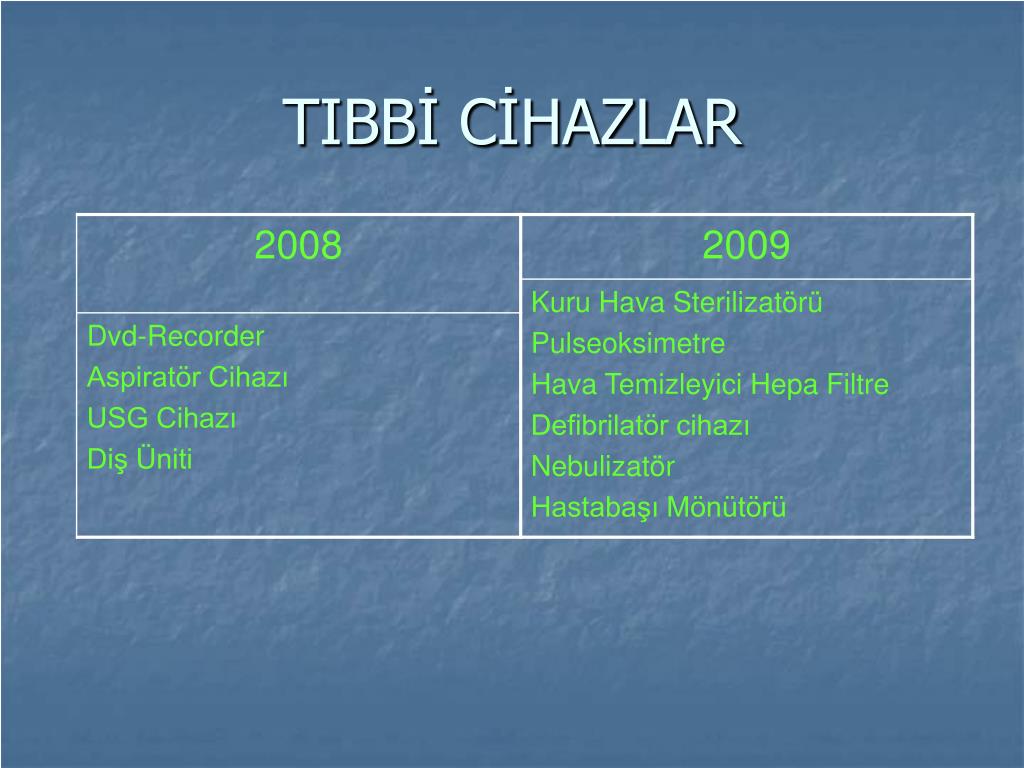 TIBBİ CİHAZLAR

| 2008 | 2009 |
|---|---|
| Dvd-Recorder<br>Aspiratör Cihazı<br>USG Cihazı<br>Diş Üniti | Kuru Hava Sterilizatörü<br>Pulseoksimetre<br>Hava Temizleyici Hepa Filtre<br>Defibrilatör cihazı<br>Nebulizatör<br>Hastabaşı Mönütörü |